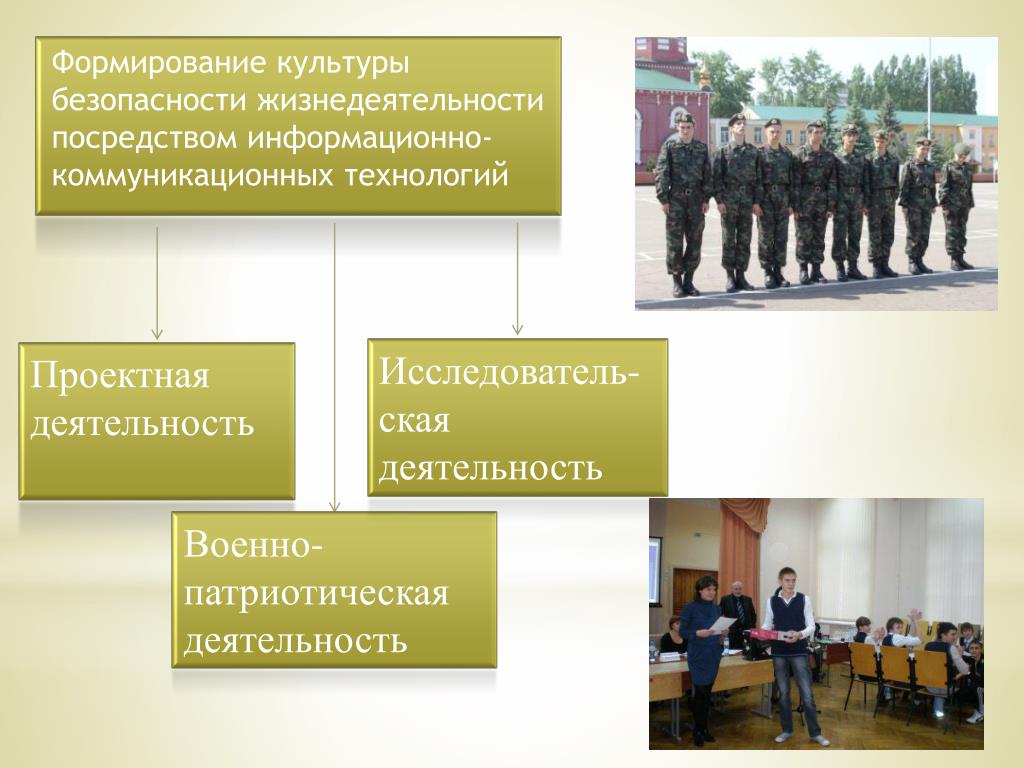 Формирование культуры безопасности жизнедеятельности посредством информационно-коммуникационных технологий

Проектная деятельность

Исследовательская деятельность

Военно-патриотическая деятельность